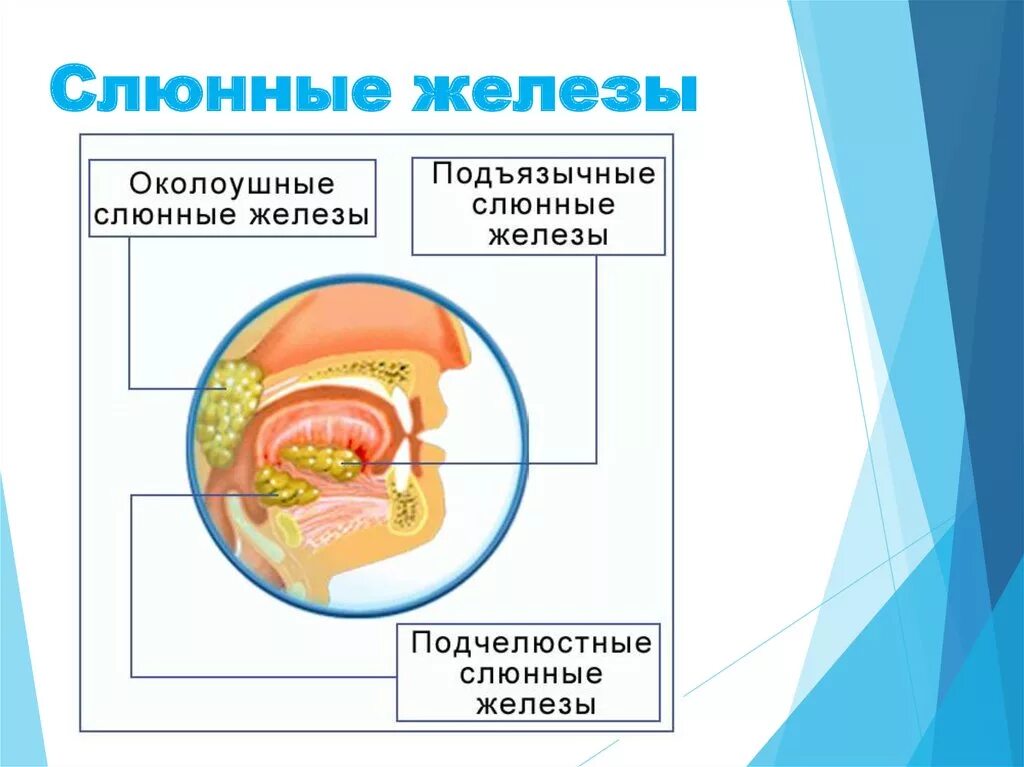 Слюнные железы

Околоушные слюнные железы

Подъязычные слюнные железы

Подчелюстные слюнные железы